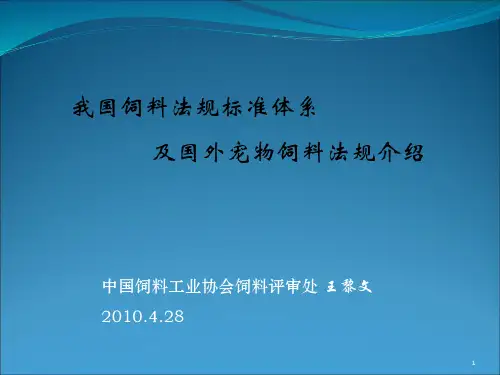 我国饲料法规标准体系

及国外宠物饲料法规介绍

中国饲料工业协会饲料评审处 王黎文

2010.4.28

1